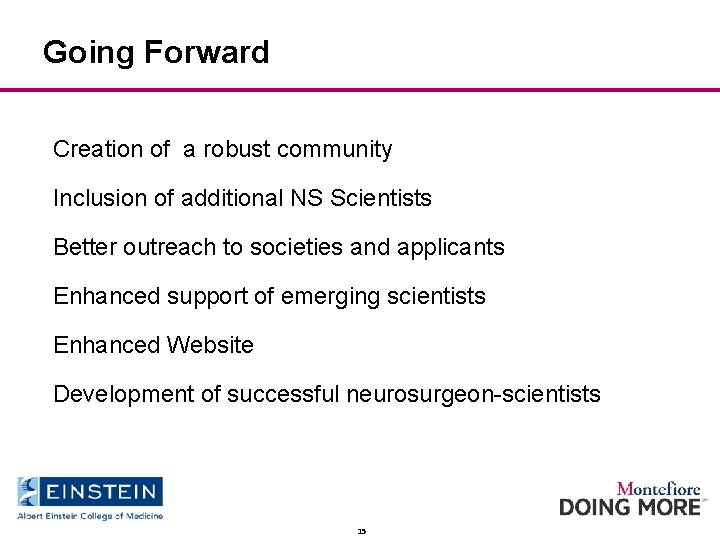 Going Forward

Creation of a robust community

Inclusion of additional NS Scientists

Better outreach to societies and applicants

Enhanced support of emerging scientists

Enhanced Website

Development of successful neurosurgeon-scientists

EINSTEIN
Albert Einstein College of Medicine

15

Montefiore
DOING MORE